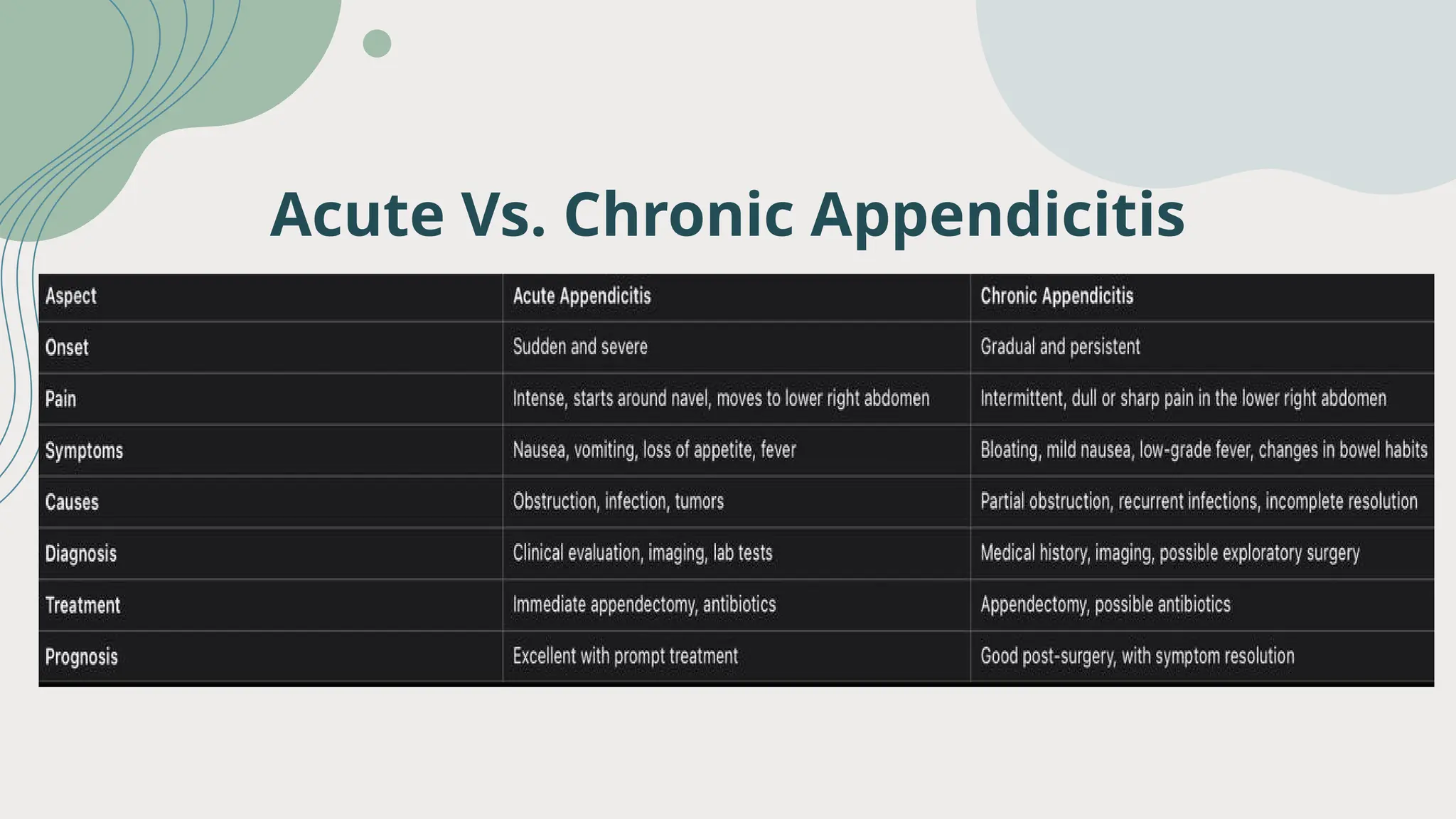 Acute Vs. Chronic Appendicitis

| Aspect | Acute Appendicitis | Chronic Appendicitis |
|---|---|---|
| Onset | Sudden and severe | Gradual and persistent |
| Pain | Intense, starts around navel, moves to lower right abdomen | Intermittent, dull or sharp pain in the lower right abdomen |
| Symptoms | Nausea, vomiting, loss of appetite, fever | Bloating, mild nausea, low-grade fever, changes in bowel habits |
| Causes | Obstruction, infection, tumors | Partial obstruction, recurrent infections, incomplete resolution |
| Diagnosis | Clinical evaluation, imaging, lab tests | Medical history, imaging, possible exploratory surgery |
| Treatment | Immediate appendectomy, antibiotics | Appendectomy, possible antibiotics |
| Prognosis | Excellent with prompt treatment | Good post-surgery, with symptom resolution |